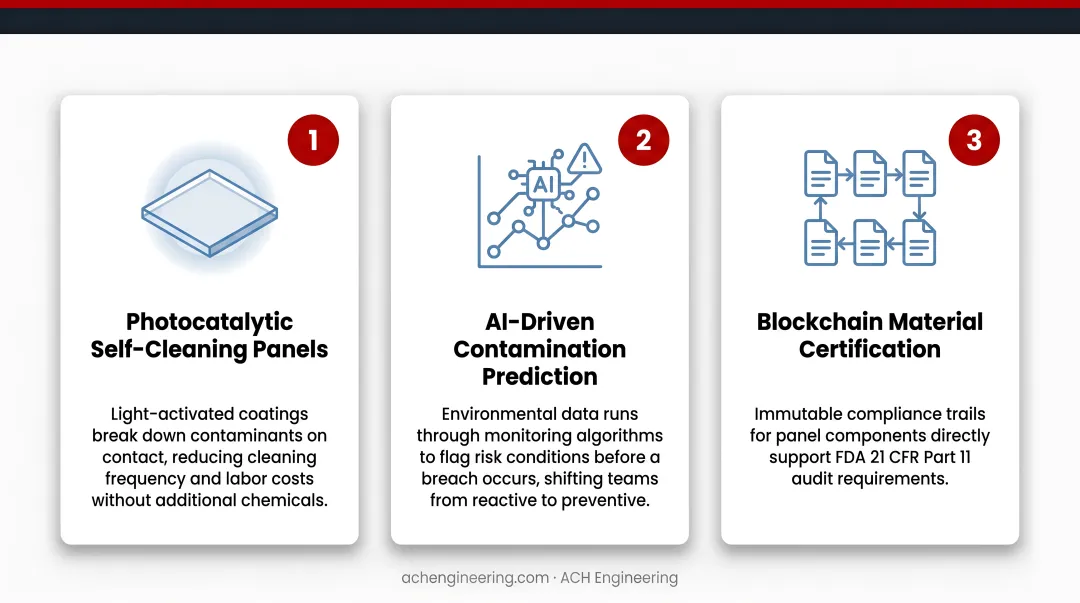 1

Photocatalytic Self-Cleaning Panels

Light-activated coatings break down contaminants on contact, reducing cleaning frequency and labor costs without additional chemicals.

2

AI

AI-Driven Contamination Prediction

Environmental data runs through monitoring algorithms to flag risk conditions before a breach occurs, shifting teams from reactive to preventive.

3

Blockchain Material Certification

Immutable compliance trails for panel components directly support FDA 21 CFR Part 11 audit requirements.

achengineering.com · ACH Engineering